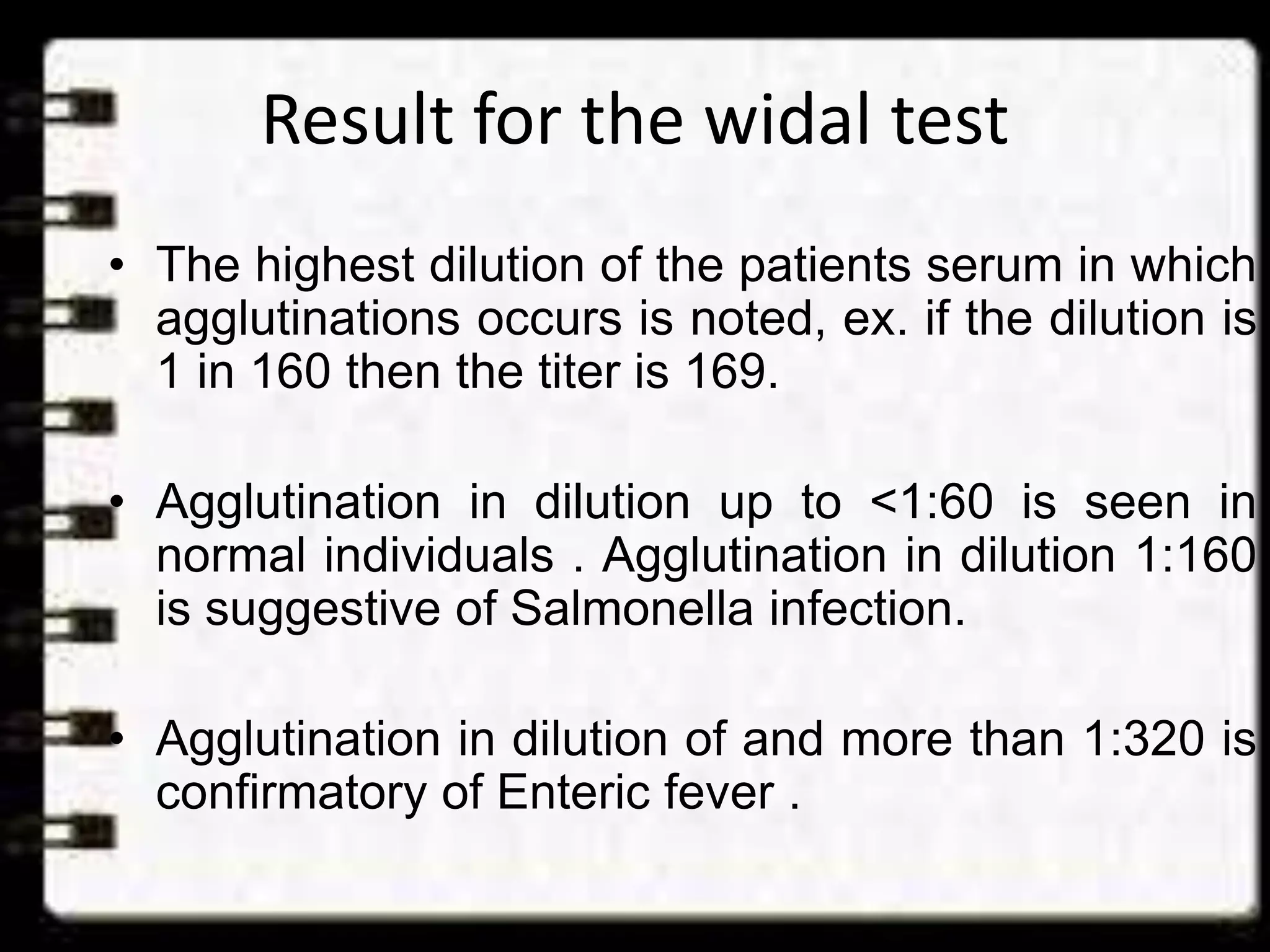 Result for the widal test

• The highest dilution of the patients serum in which agglutinations occurs is noted, ex. if the dilution is 1 in 160 then the titer is 169.

• Agglutination in dilution up to <1:60 is seen in normal individuals . Agglutination in dilution 1:160 is suggestive of Salmonella infection.

• Agglutination in dilution of and more than 1:320 is confirmatory of Enteric fever .